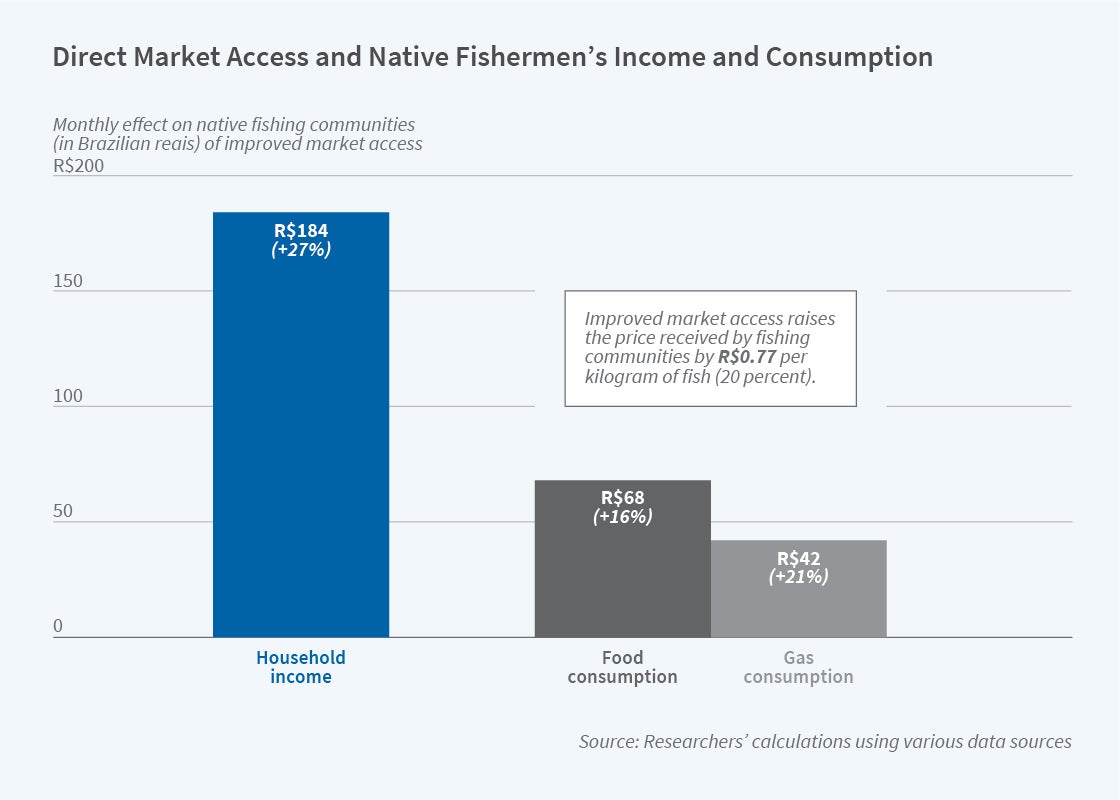 Direct Market Access and Native Fishermen's Income and Consumption

Monthly effect on native fishing communities (in Brazilian reais) of improved market access

R$200

150

100

50

0

R$184
(+27%)

Improved market access raises the price received by fishing communities by R$0.77 per kilogram of fish (20 percent).

R$68
(+16%)

R$42
(+21%)

Household income

Food consumption

Gas consumption

Source: Researchers' calculations using various data sources